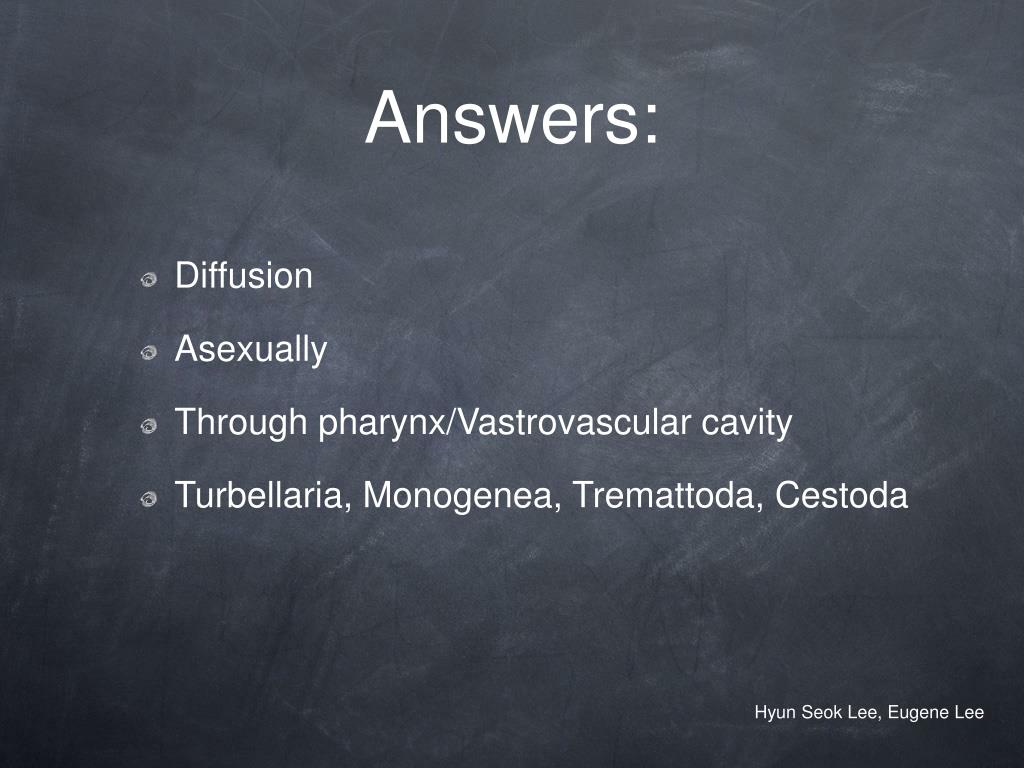 Answers:

Diffusion

Asexually

Through pharynx/Vastrovascular cavity

Turbellaria, Monogenea, Tremattoda, Cestoda

Hyun Seok Lee, Eugene Lee